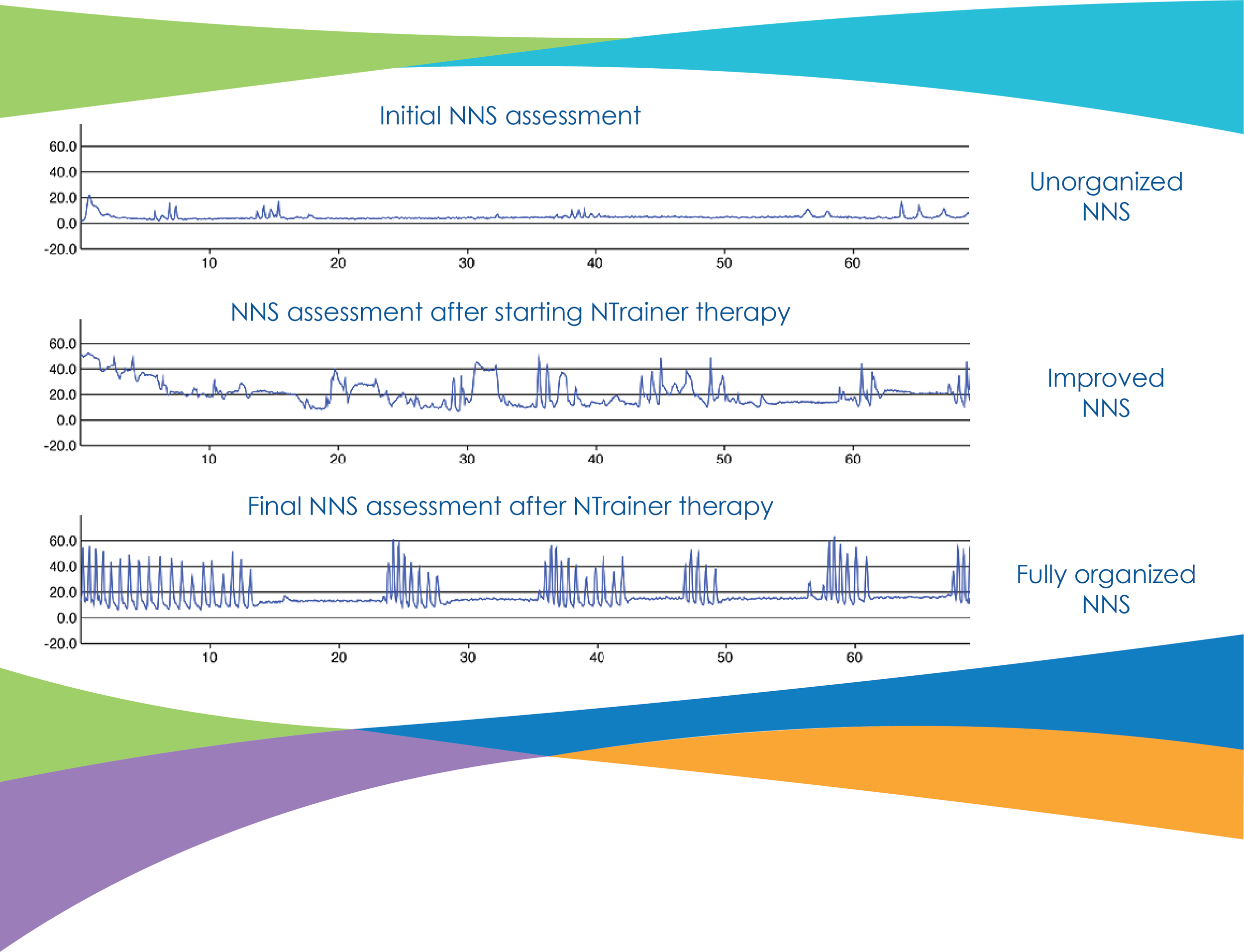 Initial NNS assessment

60.0
40.0
20.0
0.0
-20.0

10 20 30 40 50 60

Unorganized NNS

NNS assessment after starting NTrainer therapy

60.0
40.0
20.0
0.0
-20.0

10 20 30 40 50 60

Improved NNS

Final NNS assessment after NTrainer therapy

60.0
40.0
20.0
0.0
-20.0

10 20 30 40 50 60

Fully organized NNS